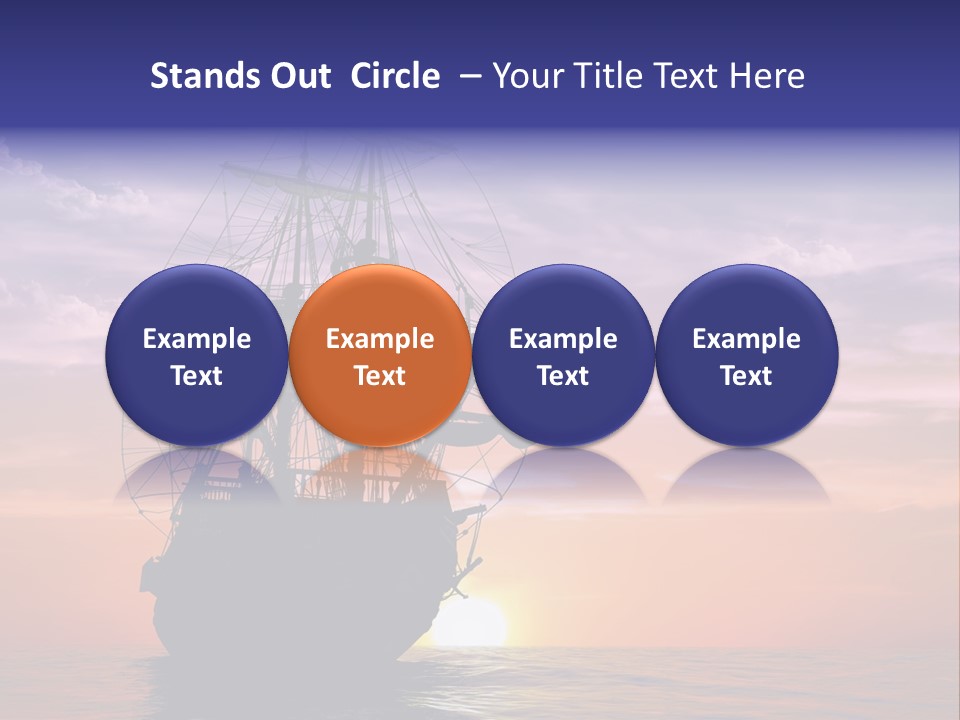 Stands Out Circle – Your Title Text Here

Example Text

Example Text

Example Text

Example Text